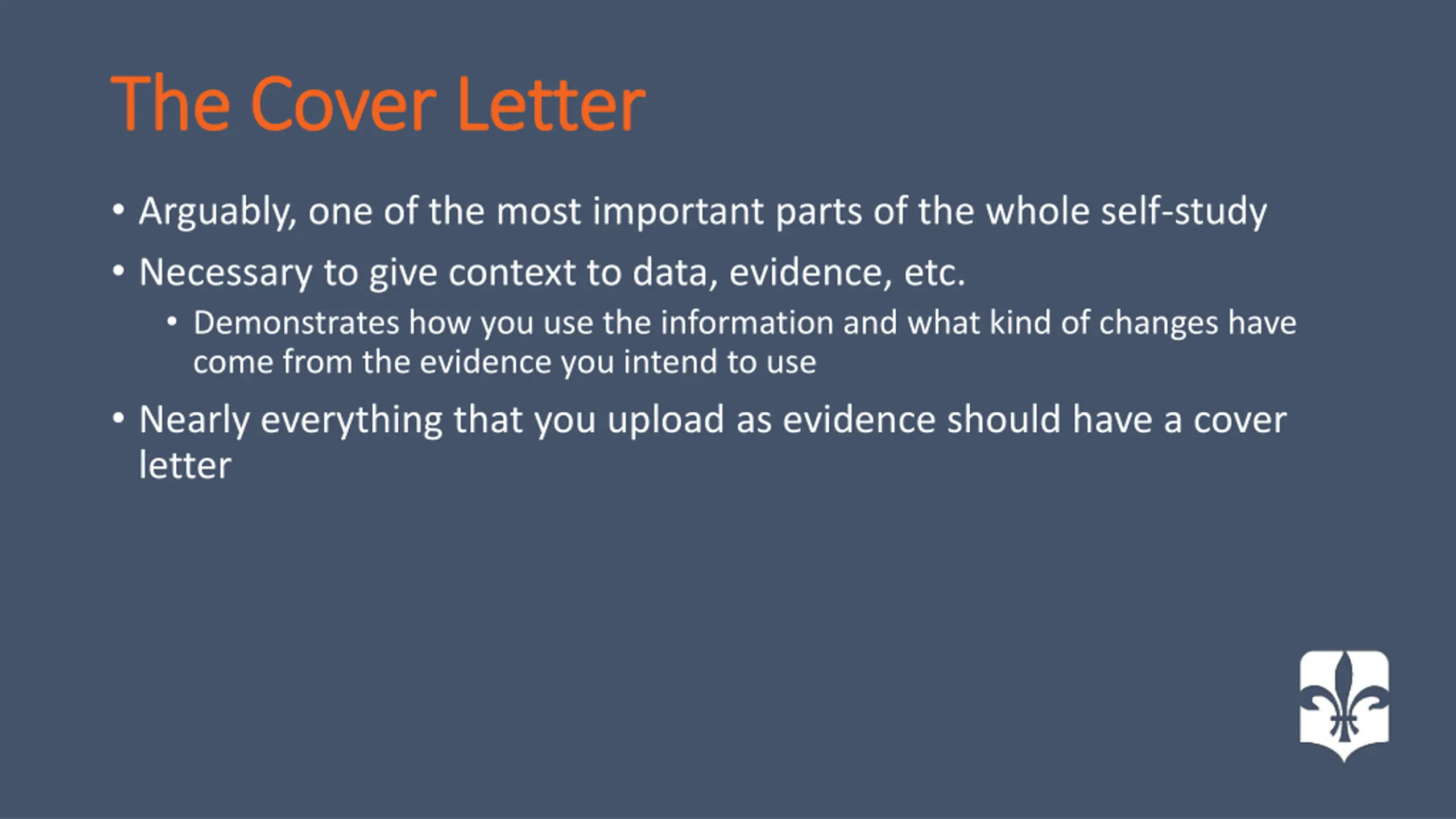 The Cover Letter

• Arguably, one of the most important parts of the whole self-study

• Necessary to give context to data, evidence, etc.

• Demonstrates how you use the information and what kind of changes have come from the evidence you intend to use

• Nearly everything that you upload as evidence should have a cover letter